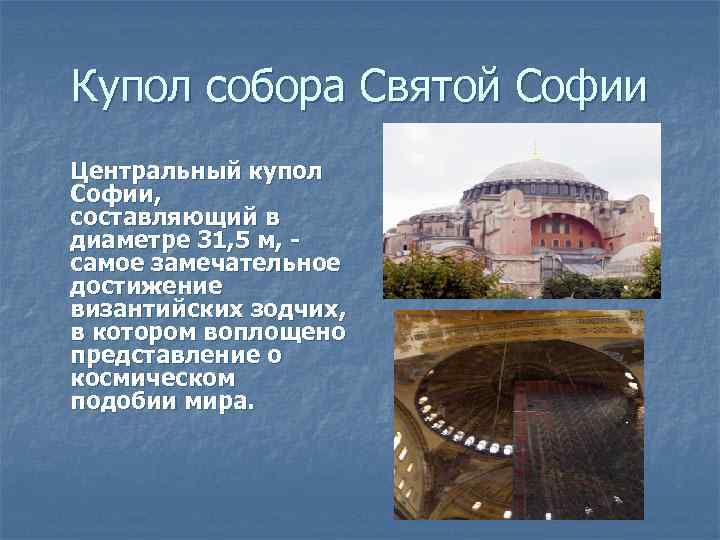 Купол собора Святой Софии

Центральный купол Софии, составляющий в диаметре 31,5 м, - самое замечательное достижение византийских зодчих, в котором воплощено представление о космическом подобии мира.